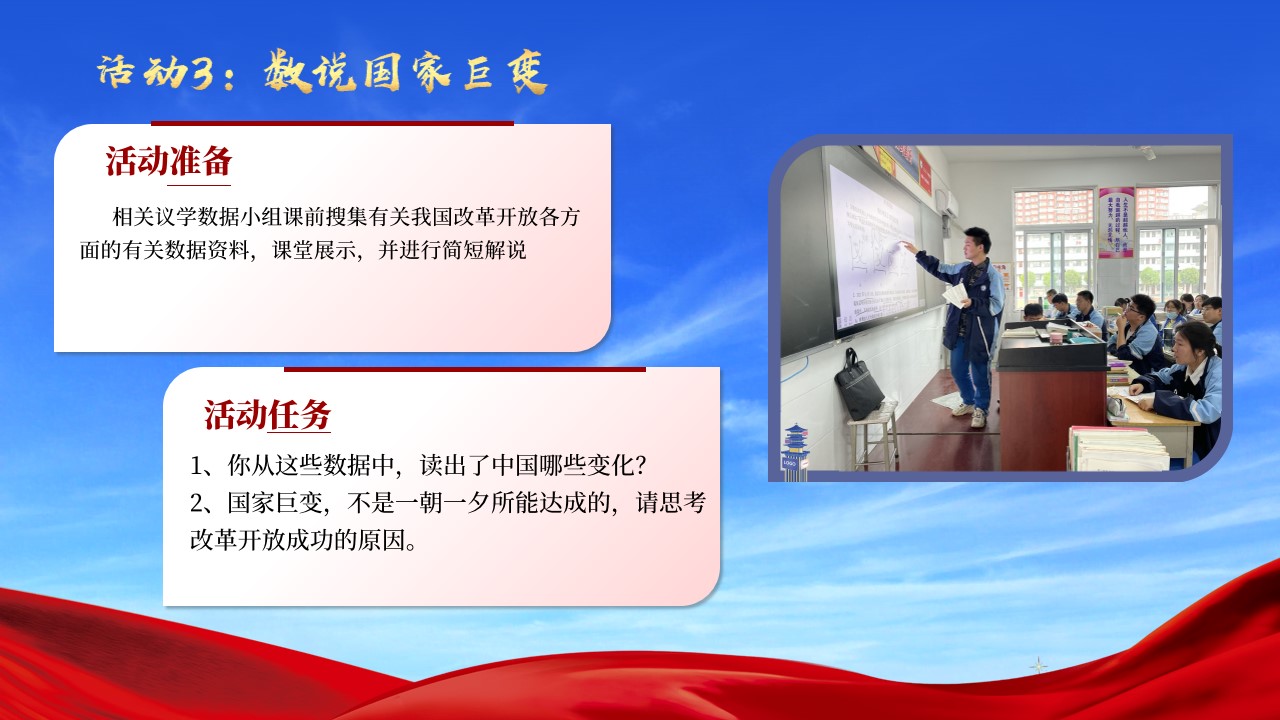 活动3：数说国家巨变

活动准备

相关议学数据小组课前搜集有关我国改革开放各方面的有关数据资料，课堂展示，并进行简短解说

活动任务

1、你从这些数据中，读出了中国哪些变化？
2、国家巨变，不是一朝一夕所能达成的，请思考改革开放成功的原因。